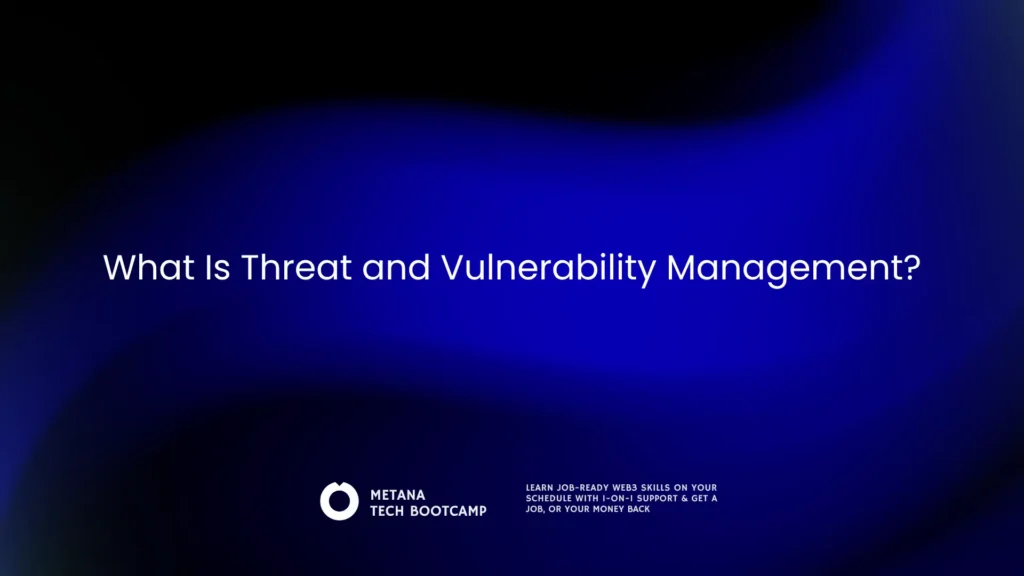 What Is Threat and Vulnerability Management?

METANA
TECH BOOTCAMP

LEARN JOB-READY WEB3 SKILLS ON YOUR SCHEDULE WITH 1-ON-1 SUPPORT & GET A JOB, OR YOUR MONEY BACK